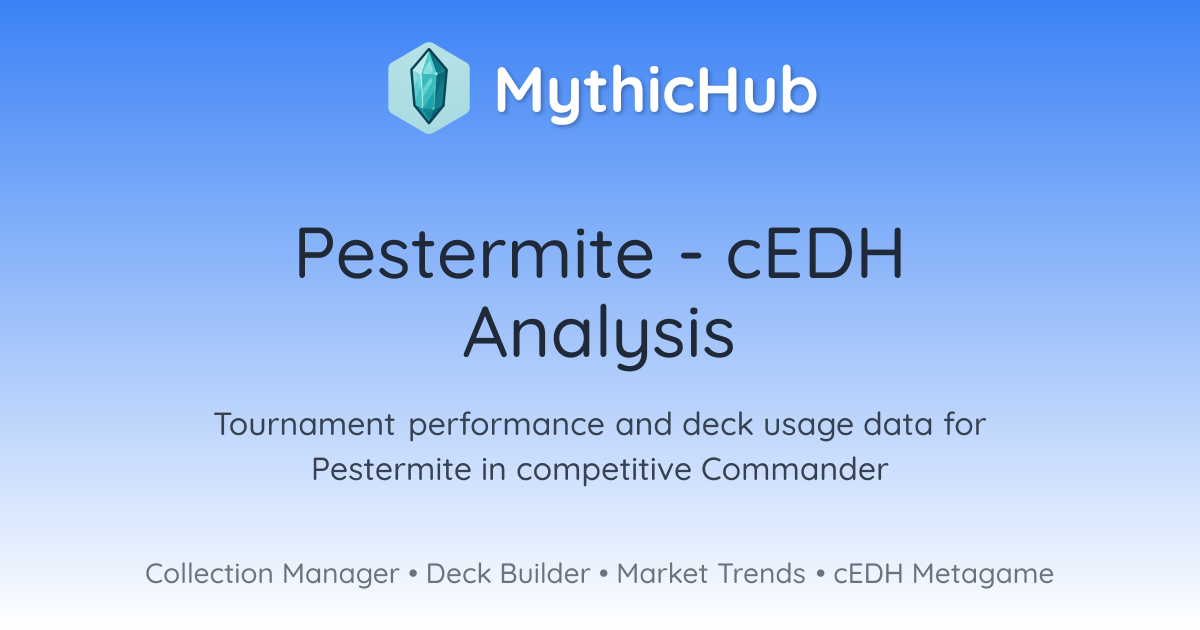 MythicHub

Pestermite - cEDH Analysis

Tournament performance and deck usage data for Pestermite in competitive Commander

Collection Manager • Deck Builder • Market Trends • cEDH Metagame